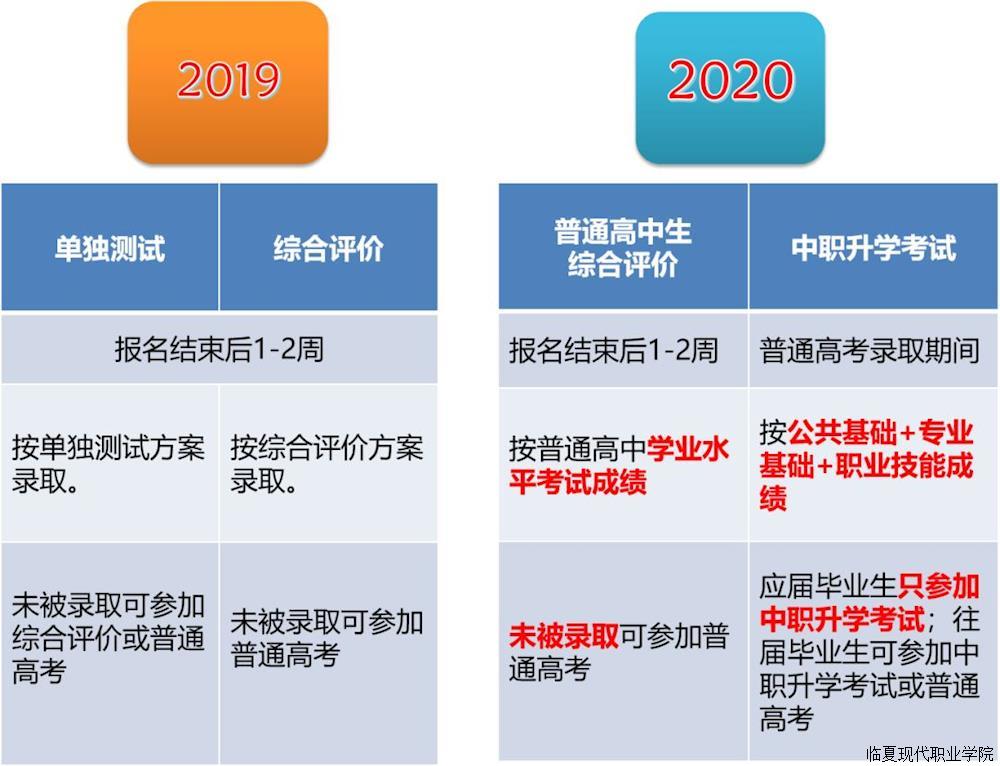 2019

| 单独测试 | 综合评价 |
|---|---|
| 报名结束后1-2周 | |
| 按单独测试方案录取。 | 按综合评价方案录取。 |
| 未被录取可参加综合评价或普通高考 | 未被录取可参加普通高考 |

2020

| 普通高中生综合评价 | 中职升学考试 |
|---|---|
| 报名结束后1-2周 | 普通高考录取期间 |
| 按普通高中学业水平考试成绩 | 按公共基础+专业基础+职业技能成绩 |
| 未被录取可参加普通高考 | 应届毕业生只参加中职升学考试；往届毕业生可参加中职升学考试或普通高考 |

临夏现代职业学院